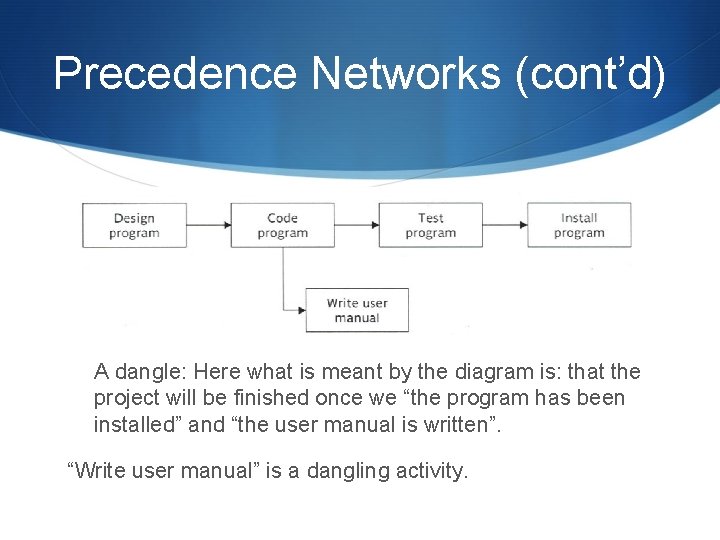 Precedence Networks (cont’d)

Design program

Code program

Test program

Install program

Write user manual

A dangle: Here what is meant by the diagram is: that the project will be finished once we “the program has been installed” and “the user manual is written”.

“Write user manual” is a dangling activity.